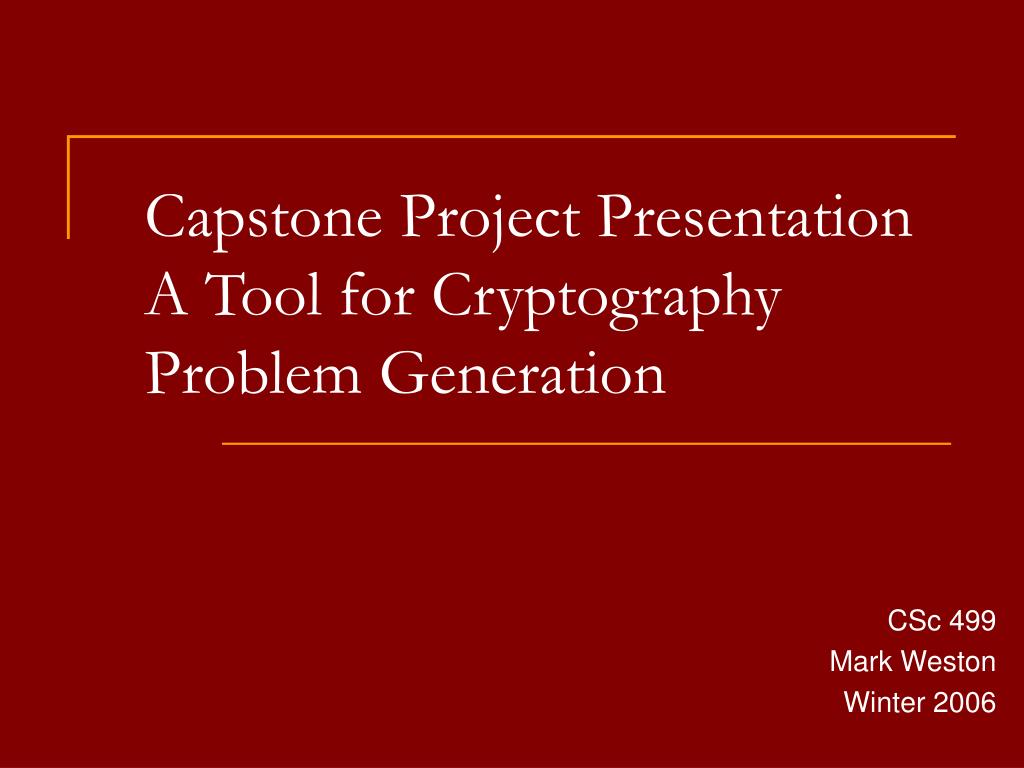 Capstone Project Presentation
A Tool for Cryptography Problem Generation

CSc 499
Mark Weston
Winter 2006